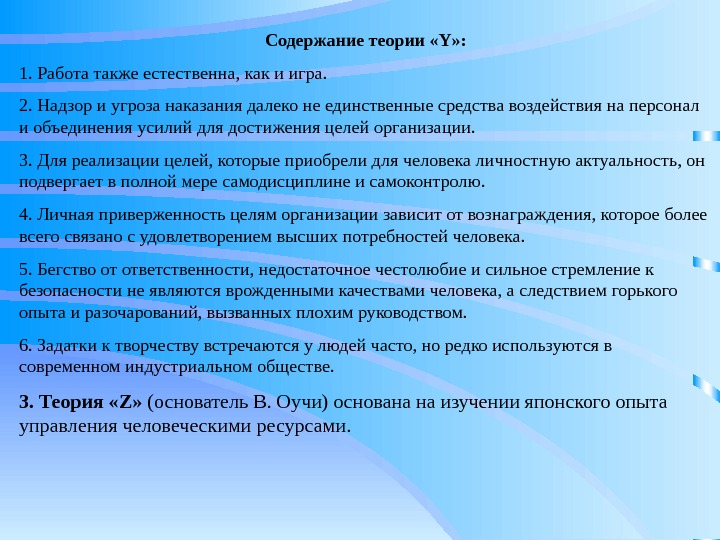 Содержание теории «Y»:

1. Работа также естественна, как и игра.

2. Надзор и угроза наказания далеко не единственные средства воздействия на персонал и объединения усилий для достижения целей организации.

3. Для реализации целей, которые приобрели для человека личностную актуальность, он подвергает в полной мере самодисциплине и самоконтролю.

4. Личная приверженность целям организации зависит от вознаграждения, которое более всего связано с удовлетворением высших потребностей человека.

5. Бегство от ответственности, недостаточное честолюбие и сильное стремление к безопасности не являются врожденными качествами человека, а следствием горького опыта и разочарований, вызванных плохим руководством.

6. Задатки к творчеству встречаются у людей часто, но редко используются в современном индустриальном обществе.

3. Теория «Z» (основатель В. Оучи) основана на изучении японского опыта управления человеческими ресурсами.